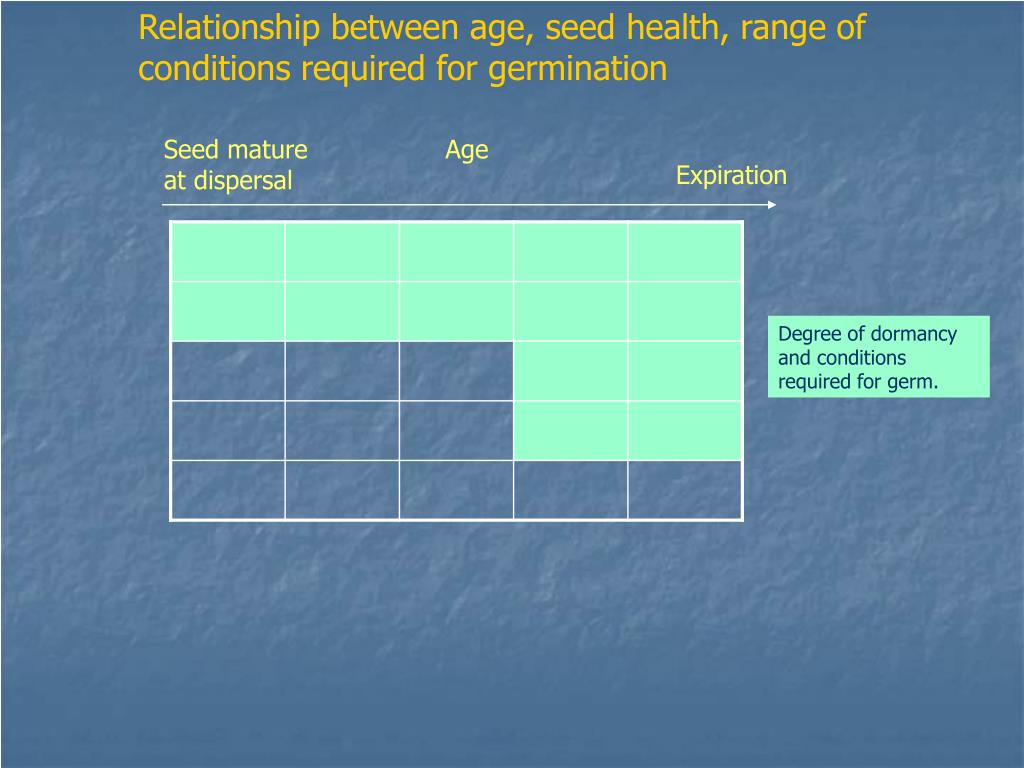 Relationship between age, seed health, range of conditions required for germination

Seed mature at dispersal

Age

Expiration

Degree of dormancy and conditions required for germ.